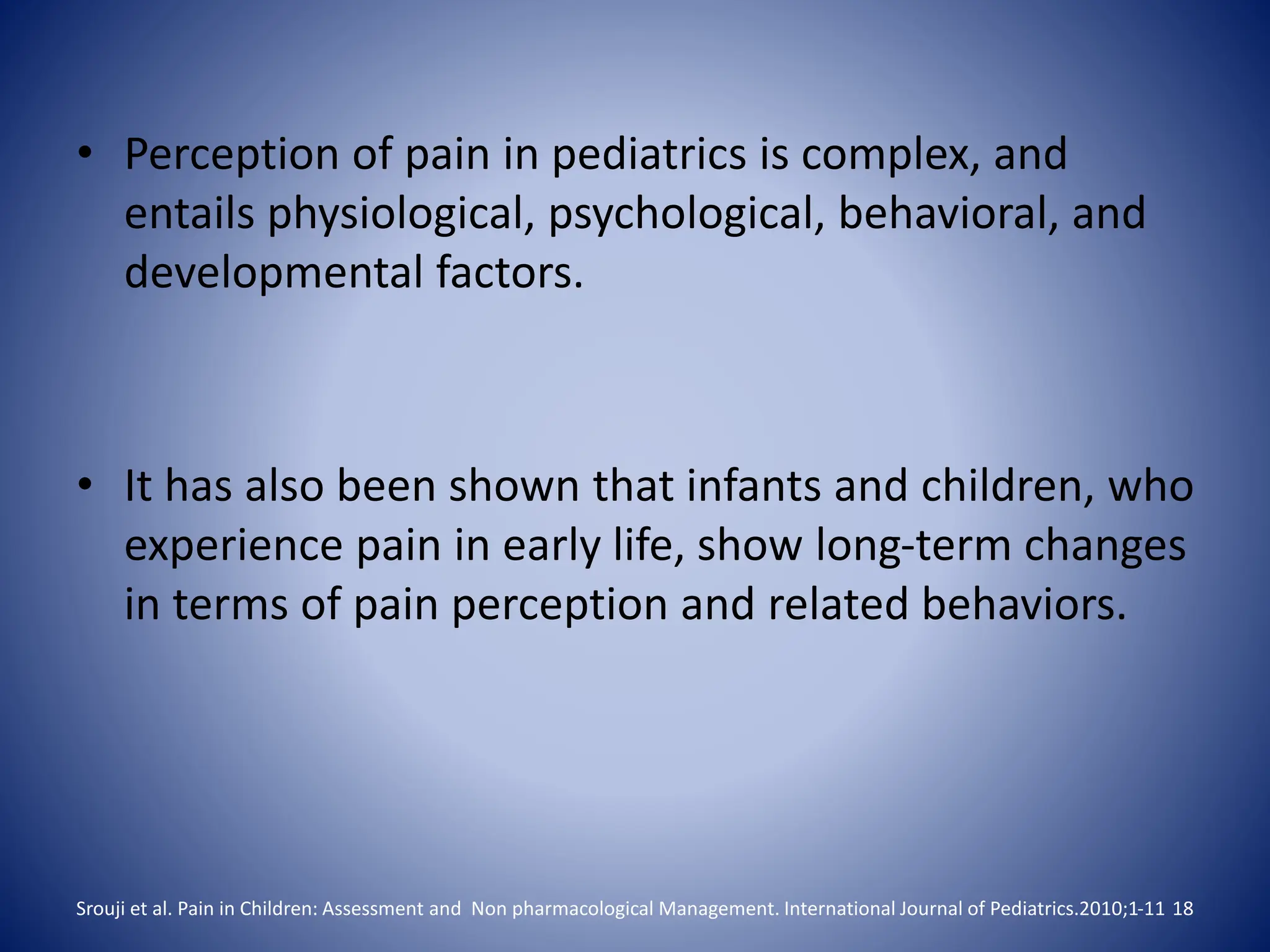 • Perception of pain in pediatrics is complex, and entails physiological, psychological, behavioral, and developmental factors.

• It has also been shown that infants and children, who experience pain in early life, show long-term changes in terms of pain perception and related behaviors.

Srouji et al. Pain in Children: Assessment and Non pharmacological Management. International Journal of Pediatrics.2010;1-11 18